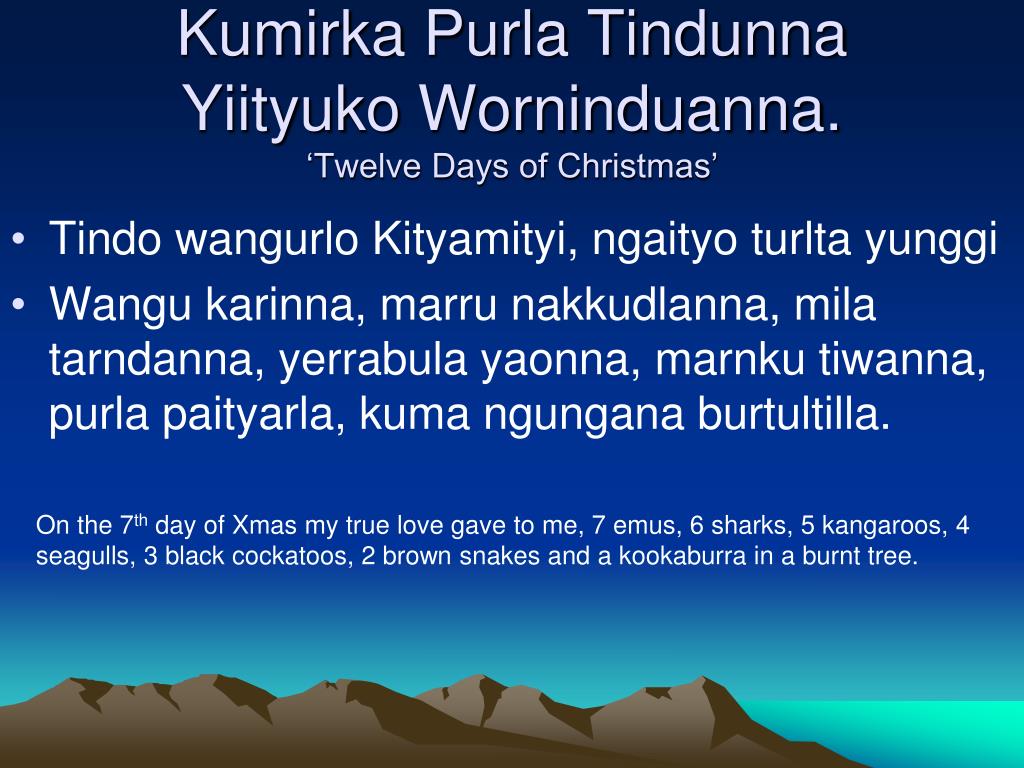 Kumirka Purla Tindunna Yiityuko Worninduanna.
‘Twelve Days of Christmas’

• Tindo wangurlo Kityamityi, ngaityo turlta yunggi
• Wangu karinna, marru nakkudlanna, mila tarndanna, yerrabula yaonna, marnku tiwanna, purla paityarla, kuma ngungana burtultilla.

On the 7$^{th}$ day of Xmas my true love gave to me, 7 emus, 6 sharks, 5 kangaroos, 4 seagulls, 3 black cockatoos, 2 brown snakes and a kookaburra in a burnt tree.